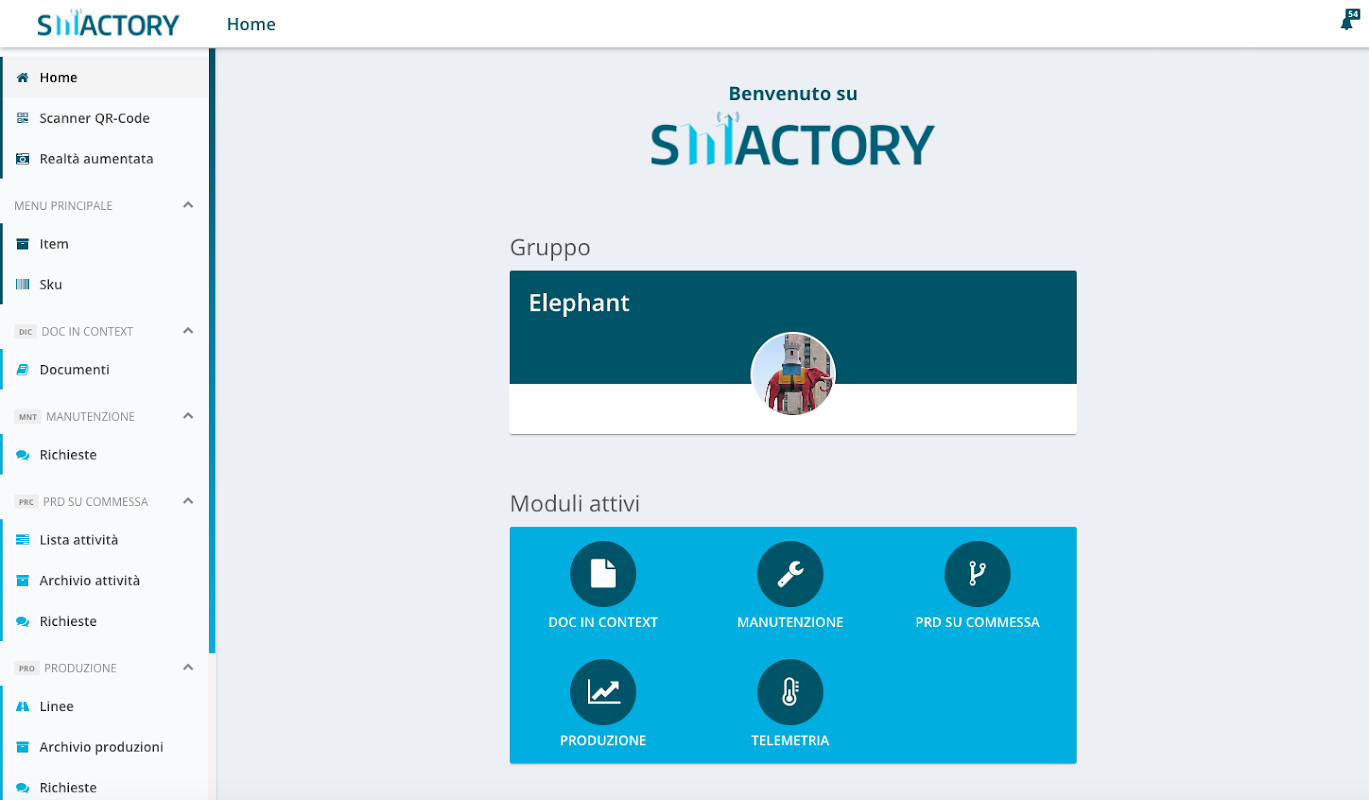 SMACTORY Home

54

Home
Scanner QR-Code
Realtà aumentata

MENU PRINCIPALE
Item
Sku

DIC DOC IN CONTEXT
Documenti

MNT MANUTENZIONE
Richieste

PRC PRD SU COMMESSA
Lista attività
Archivio attività
Richieste

PRO PRODUZIONE
Linee
Archivio produzioni
Richieste

Benvenuto su
SMACTORY

Gruppo

Elephant

Moduli attivi

DOC IN CONTEXT
MANUTENZIONE
PRD SU COMMESSA
PRODUZIONE
TELEMETRIA